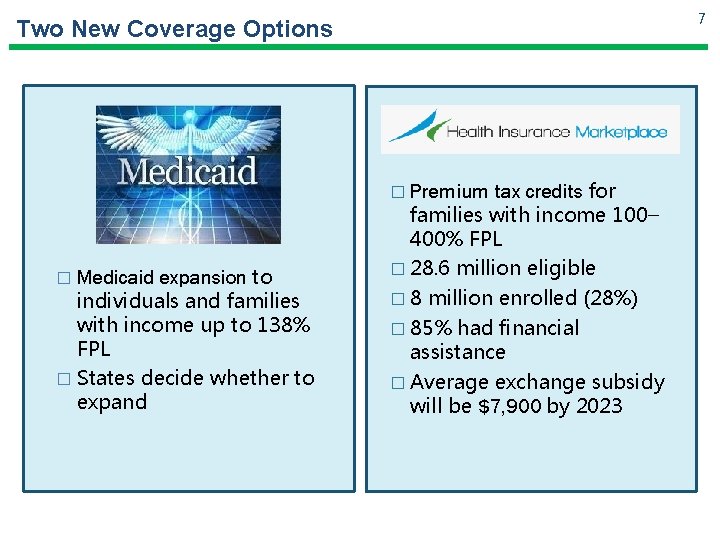 Two New Coverage Options

7

Medicaid

□ Medicaid expansion to individuals and families with income up to 138% FPL

□ States decide whether to expand

Health Insurance Marketplace

□ Premium tax credits for families with income 100–400% FPL

□ 28.6 million eligible

□ 8 million enrolled (28%)

□ 85% had financial assistance

□ Average exchange subsidy will be $7,900 by 2023